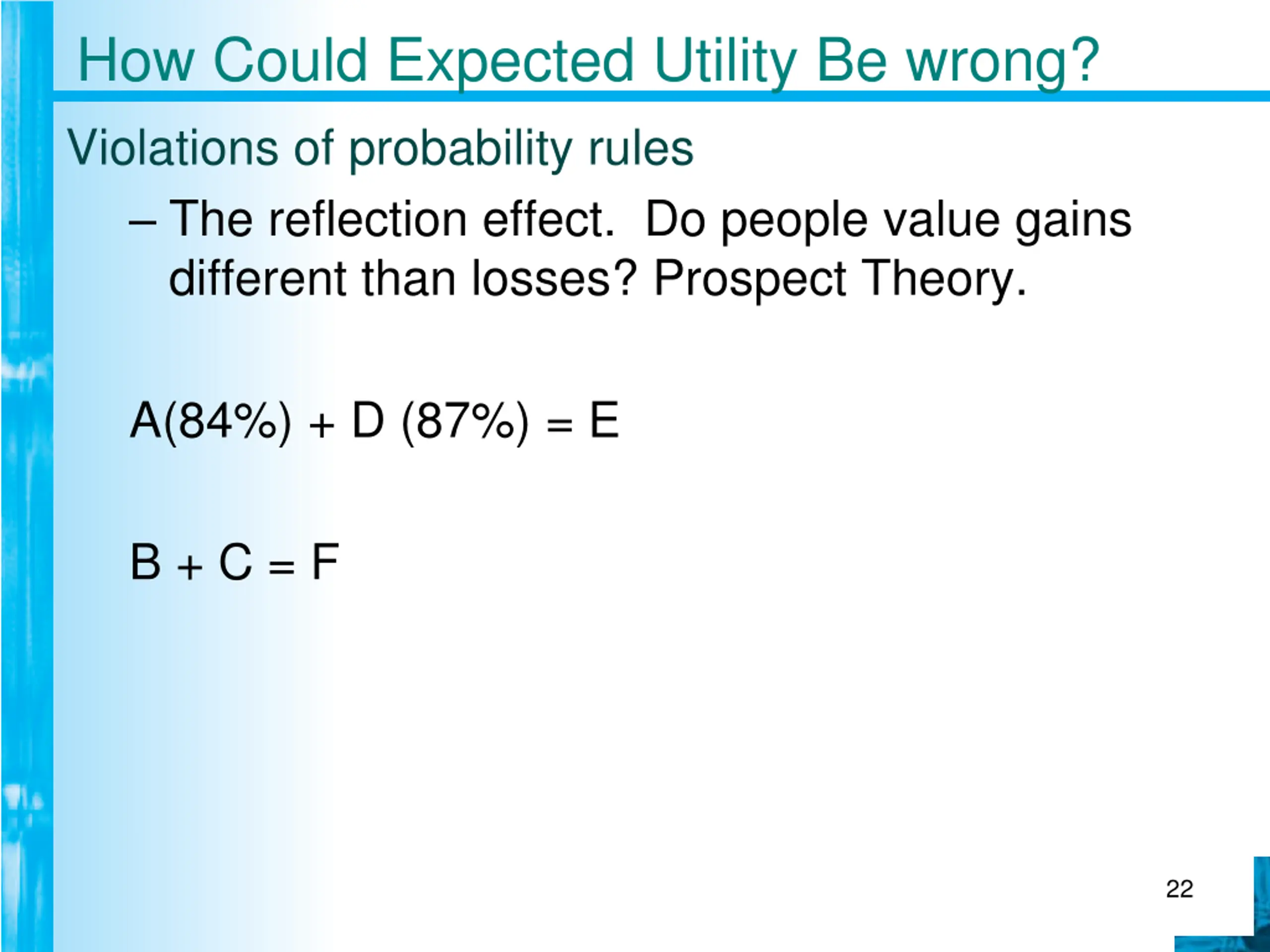 How Could Expected Utility Be wrong?

Violations of probability rules

– The reflection effect. Do people value gains different than losses? Prospect Theory.

A(84%) + D (87%) = E

B + C = F

22